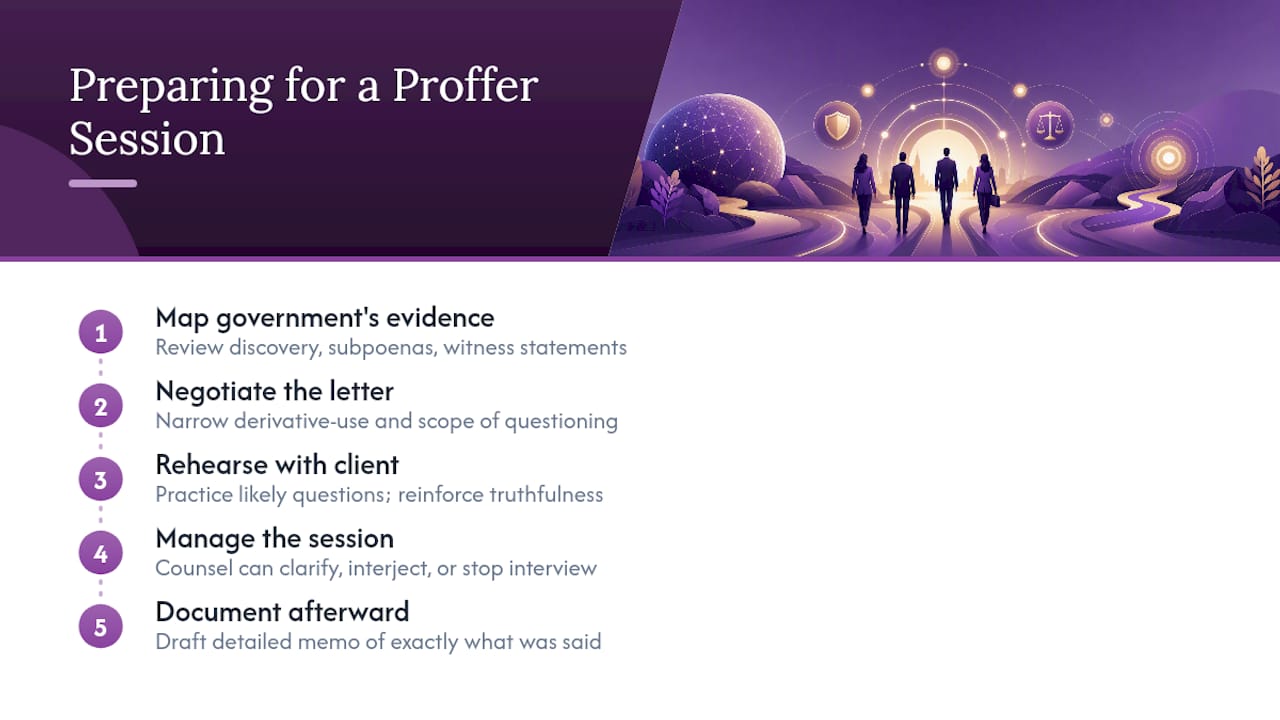 Preparing for a Proffer Session

1
Map government's evidence
Review discovery, subpoenas, witness statements

2
Negotiate the letter
Narrow derivative-use and scope of questioning

3
Rehearse with client
Practice likely questions; reinforce truthfulness

4
Manage the session
Counsel can clarify, interject, or stop interview

5
Document afterward
Draft detailed memo of exactly what was said